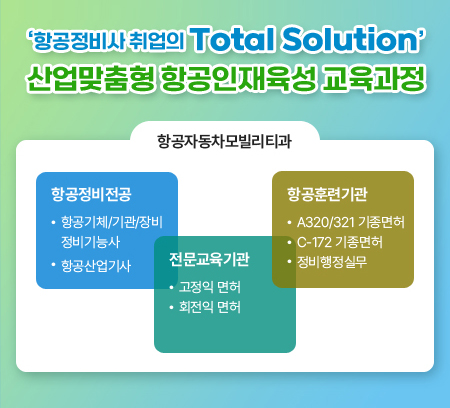 ‘항공정비사 취업의 Total Solution’
산업맞춤형 항공인재육성 교육과정

항공자동차모빌리티과

항공정비전공
• 항공기체/기관/장비 정비기능사
• 항공산업기사

전문교육기관
• 고정익 면허
• 회전익 면허

항공훈련기관
• A320/321 기종면허
• C-172 기종면허
• 정비행정실무